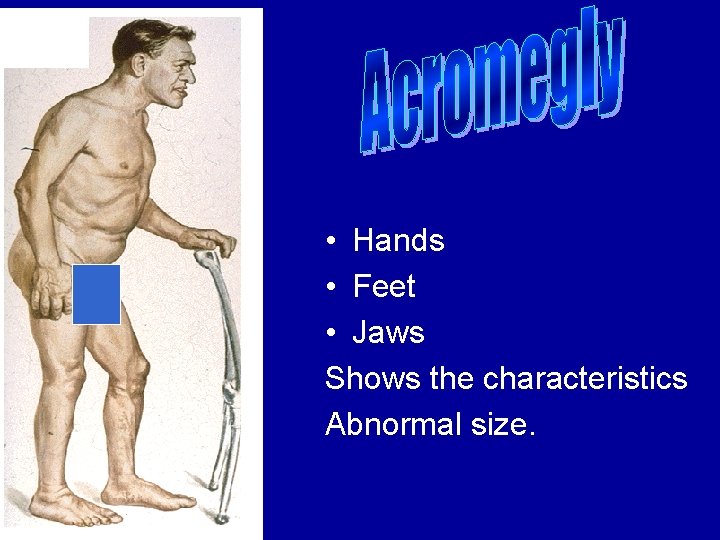 Acromegly

• Hands
• Feet
• Jaws
Shows the characteristics
Abnormal size.